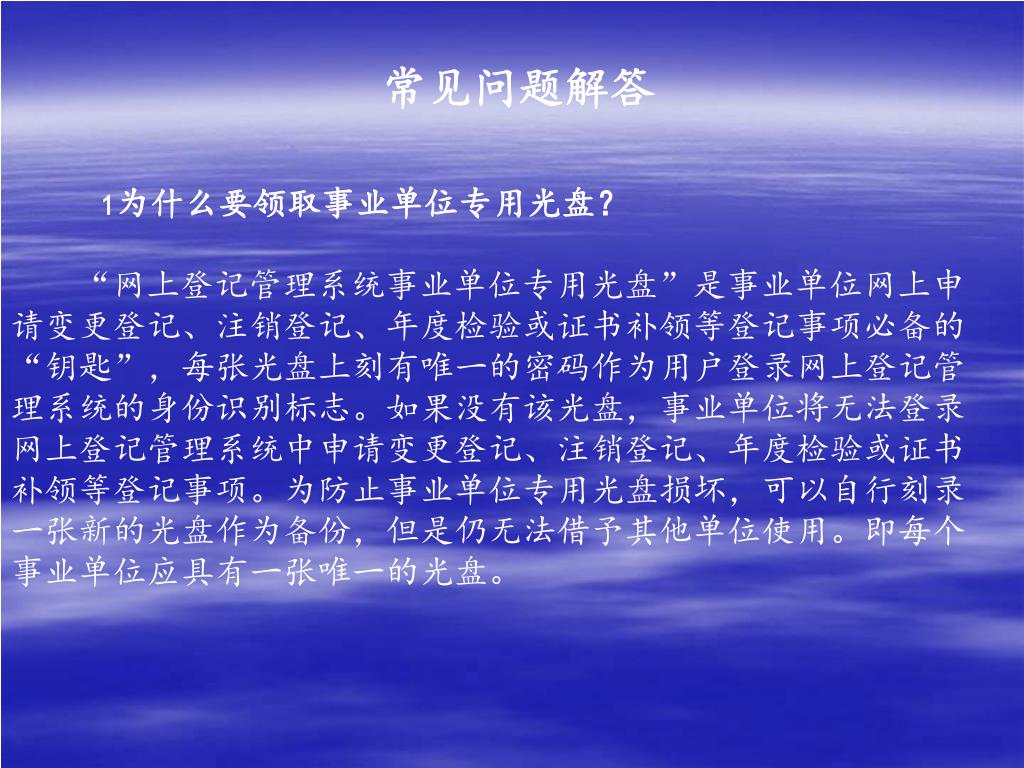 常见问题解答

1为什么要领取事业单位专用光盘？

“网上登记管理系统事业单位专用光盘”是事业单位网上申请变更登记、注销登记、年度检验或证书补领等登记事项必备的“钥匙”，每张光盘上刻有唯一的密码作为用户登录网上登记管理系统的身份识别标志。如果没有该光盘，事业单位将无法登录网上登记管理系统中申请变更登记、注销登记、年度检验或证书补领等登记事项。为防止事业单位专用光盘损坏，可以自行刻录一张新的光盘作为备份，但是仍无法借予其他单位使用。即每个事业单位应具有一张唯一的光盘。